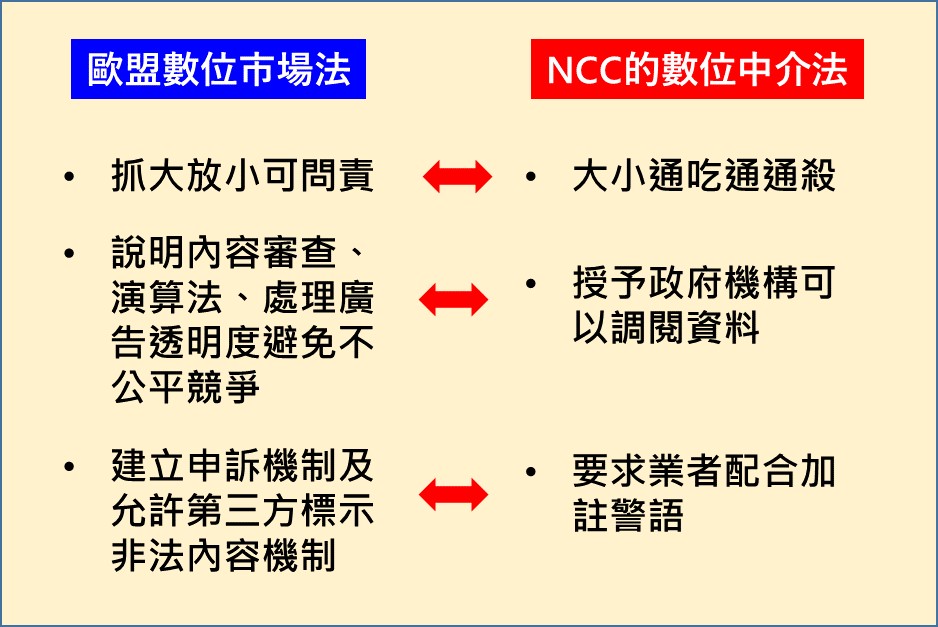 歐盟數位市場法

• 抓大放小可問責

• 說明內容審查、演算法、處理廣告透明度避免不公平競爭

• 建立申訴機制及允許第三方標示非法內容機制

NCC的數位中介法

• 大小通吃通通殺

• 授予政府機構可以調閱資料

• 要求業者配合加註警語